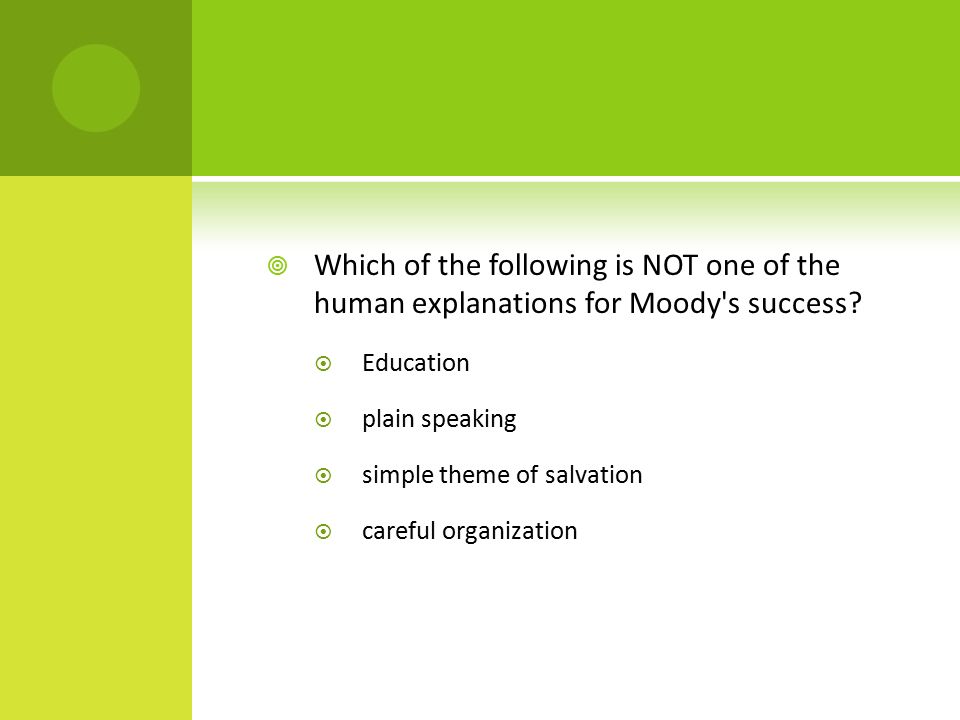 Which of the following is NOT one of the human explanations for Moody's success?

Education

plain speaking

simple theme of salvation

careful organization